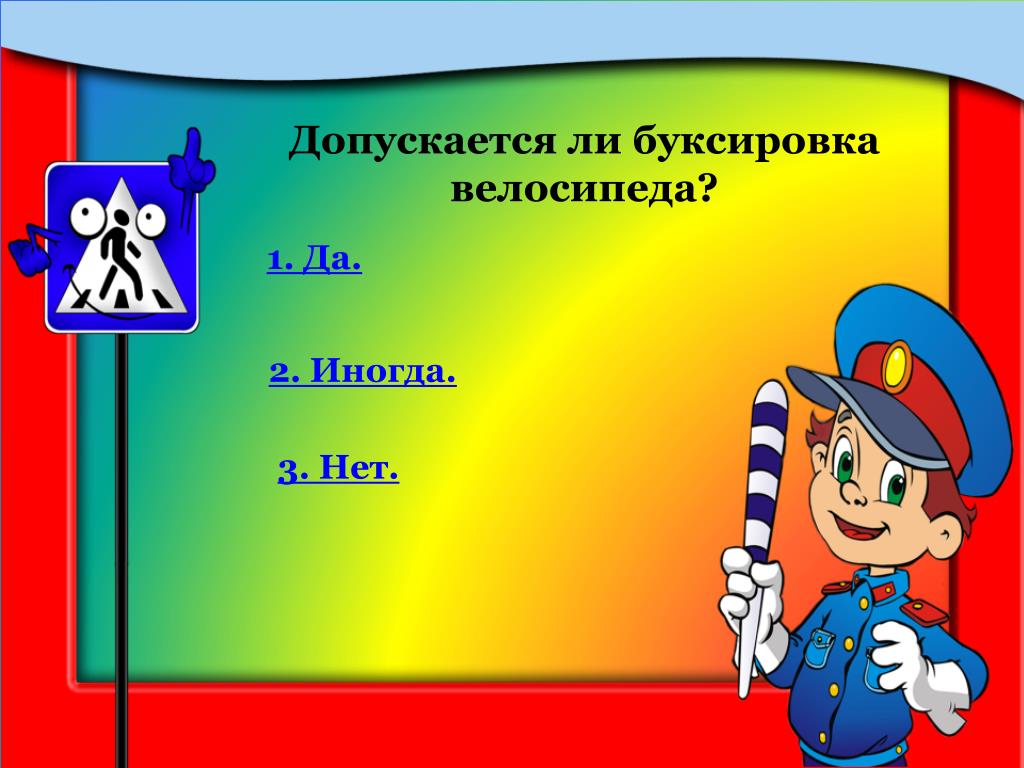 Допускается ли буксировка велосипеда?

1. Да.

2. Иногда.

3. Нет.